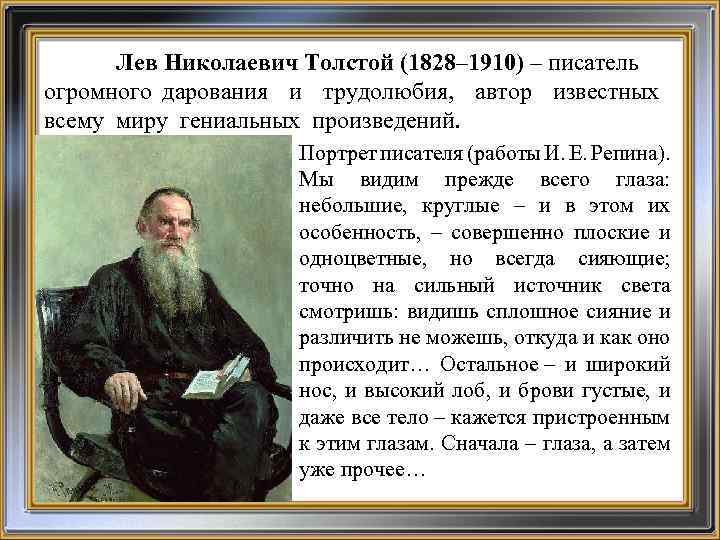 Лев Николаевич Толстой (1828–1910) – писатель огромного дарования и трудолюбия, автор известных всему миру гениальных произведений.

Портрет писателя (работы И. Е. Репина). Мы видим прежде всего глаза: небольшие, круглые – и в этом их особенность, – совершенно плоские и одноцветные, но всегда сияющие; точно на сильный источник света смотришь: видишь сплошное сияние и различить не можешь, откуда и как оно происходит… Остальное – и широкий нос, и высокий лоб, и брови густые, и даже все тело – кажется пристроенным к этим глазам. Сначала – глаза, а затем уже прочее…